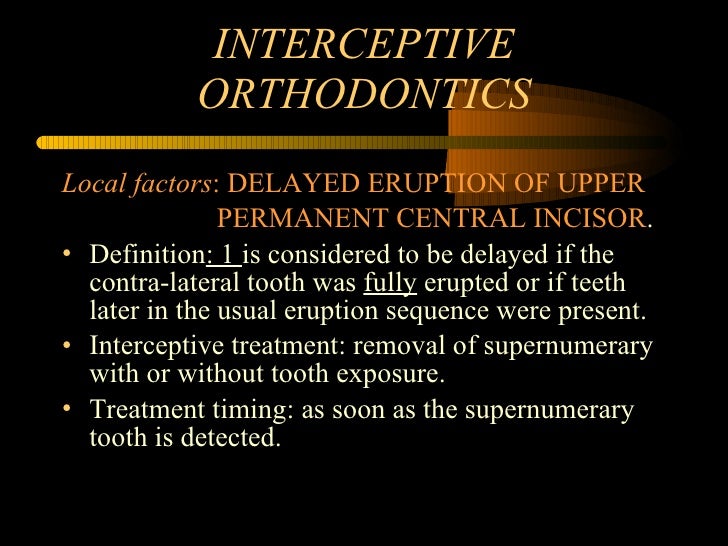 INTERCEPTIVE ORTHODONTICS

Local factors: DELAYED ERUPTION OF UPPER PERMANENT CENTRAL INCISOR.

• Definition: 1 is considered to be delayed if the contra-lateral tooth was fully erupted or if teeth later in the usual eruption sequence were present.
• Interceptive treatment: removal of supernumerary with or without tooth exposure.
• Treatment timing: as soon as the supernumerary tooth is detected.